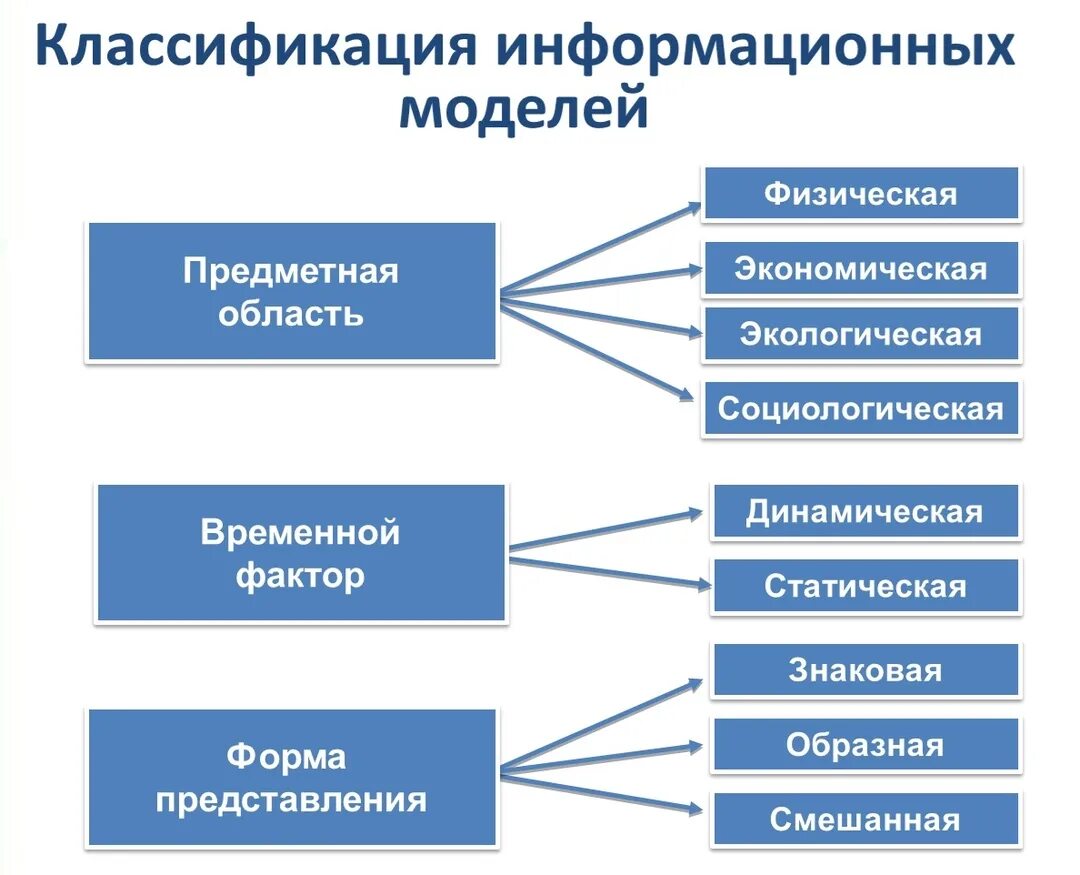 Классификация информационных моделей

Предметная область

Физическая

Экономическая

Экологическая

Социологическая

Временной фактор

Динамическая

Статическая

Форма представления

Знаковая

Образная

Смешанная